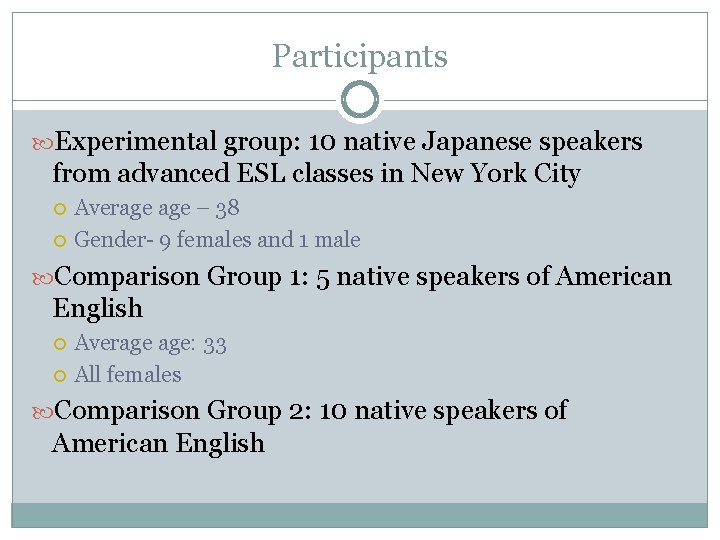 Participants

Experimental group: 10 native Japanese speakers from advanced ESL classes in New York City

Average age – 38

Gender- 9 females and 1 male

Comparison Group 1: 5 native speakers of American English

Average age: 33

All females

Comparison Group 2: 10 native speakers of American English